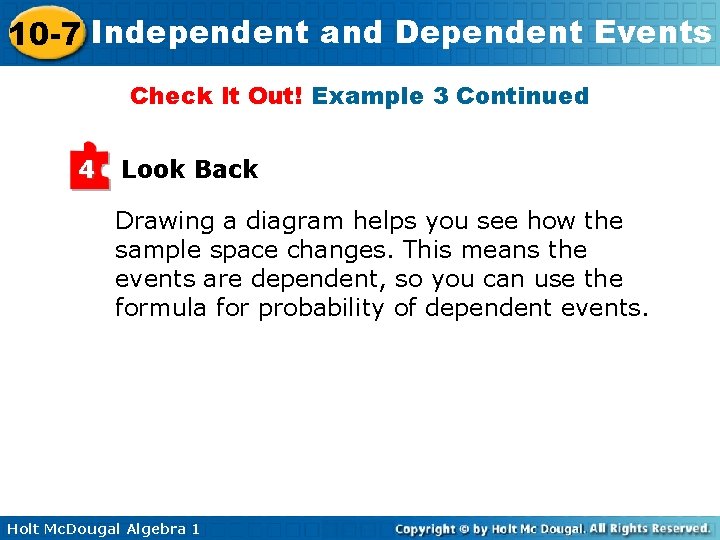 10-7 Independent and Dependent Events

Check It Out! Example 3 Continued

4 Look Back

Drawing a diagram helps you see how the sample space changes. This means the events are dependent, so you can use the formula for probability of dependent events.

Holt McDougal Algebra 1

Copyright © by Holt Mc Dougal. All Rights Reserved.